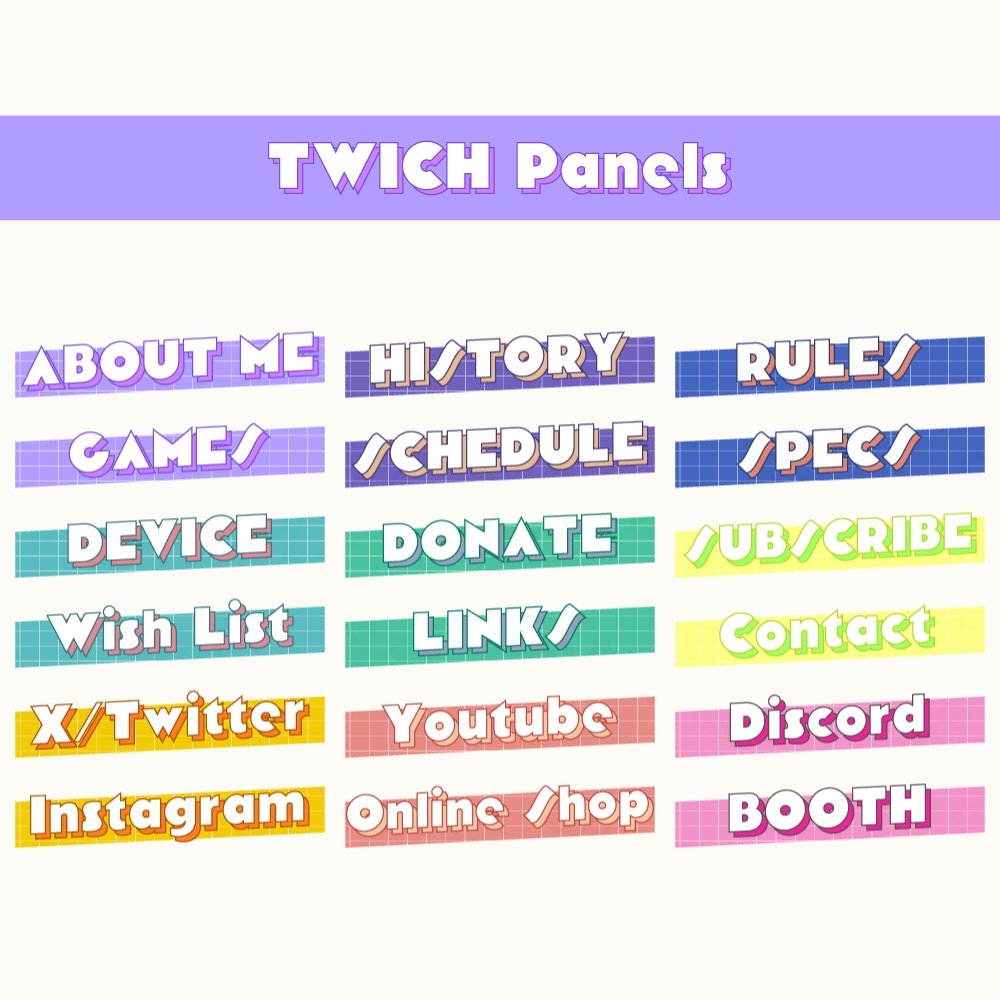 TWICH Panels

ABOUT ME

GAMES

DEVICE

Wish List

X/Twitter

Instagram

HISTORY

SCHEDULE

DONATE

LINKS

Youtube

Online Shop

RULES

SPECS

SUBSCRIBE

Contact

Discord

BOOTH